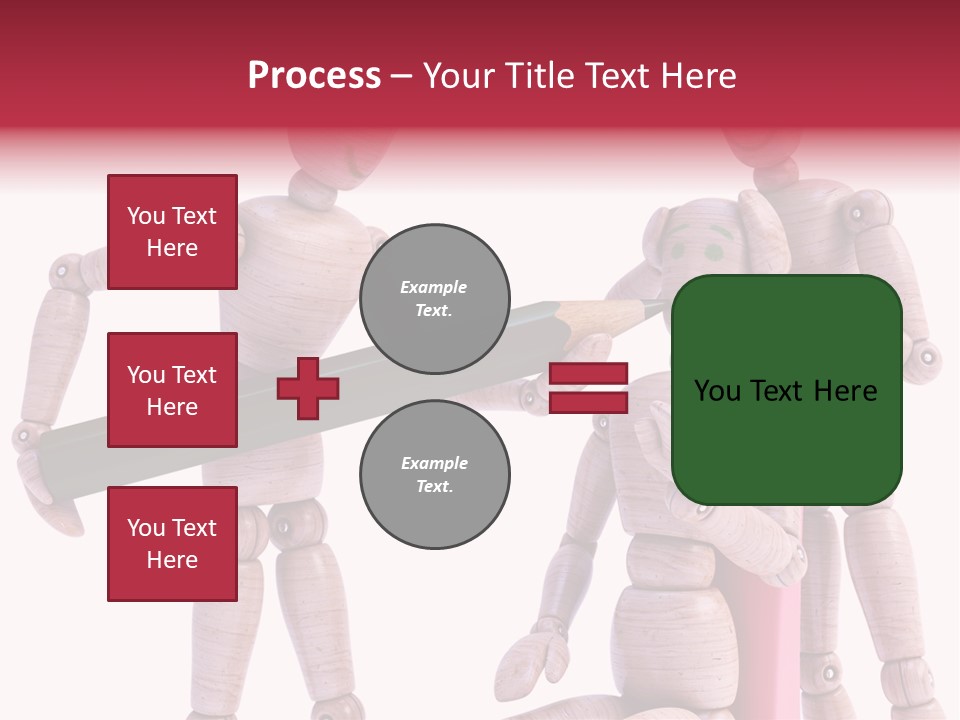 Process – Your Title Text Here

You Text Here

You Text Here

You Text Here

Example Text.

Example Text.

You Text Here